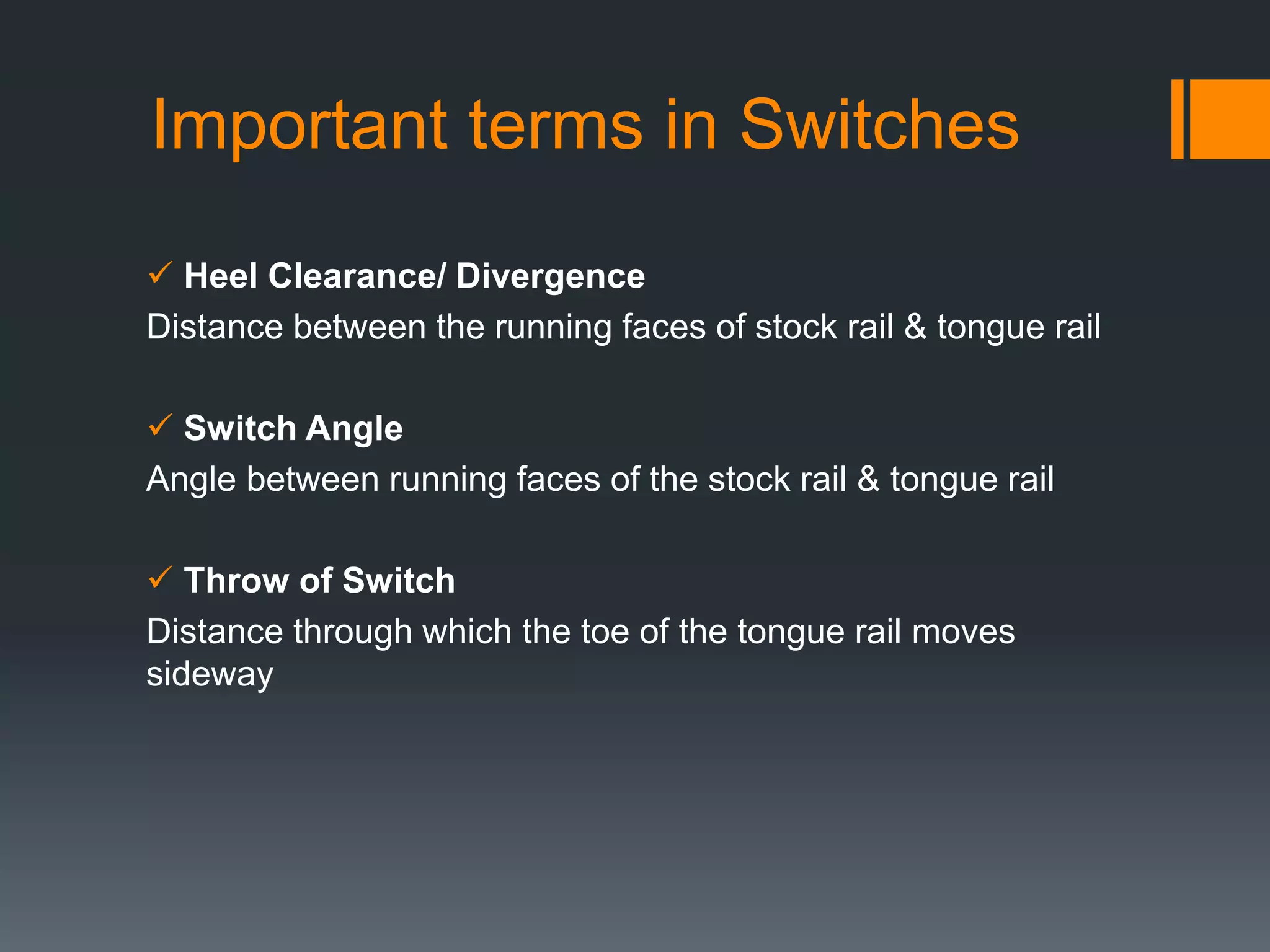 Important terms in Switches

✓ Heel Clearance/ Divergence
Distance between the running faces of stock rail & tongue rail

✓ Switch Angle
Angle between running faces of the stock rail & tongue rail

✓ Throw of Switch
Distance through which the toe of the tongue rail moves sideway